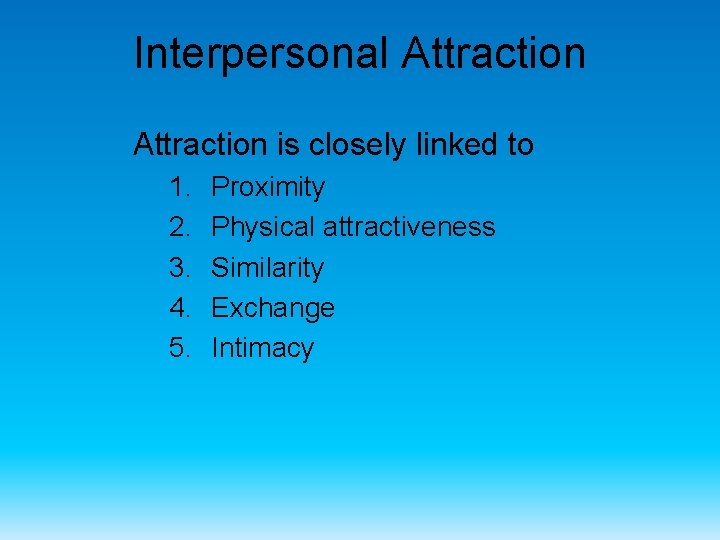 Interpersonal Attraction

Attraction is closely linked to

1. Proximity
2. Physical attractiveness
3. Similarity
4. Exchange
5. Intimacy